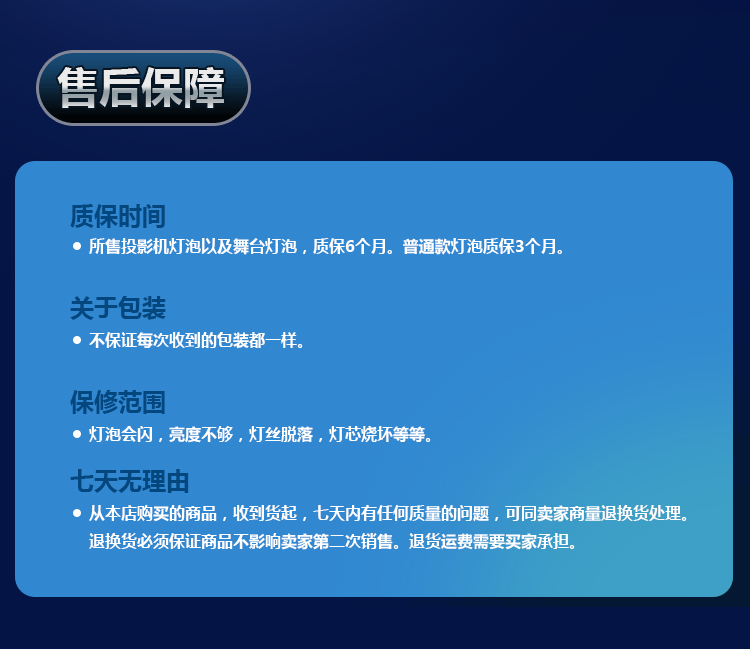 售后保障

质保时间

● 所售投影机灯泡以及舞台灯泡，质保6个月。普通款灯泡质保3个月。

关于包装

● 不保证每次收到的包装都一样。

保修范围

● 灯泡会闪，亮度不够，灯丝脱落，灯芯烧坏等等。

七天无理由

● 从本店购买的商品，收到货起，七天内有任何质量的问题，可同卖家商量退换货处理。退换货必须保证商品不影响卖家第二次销售。退货运费需要买家承担。